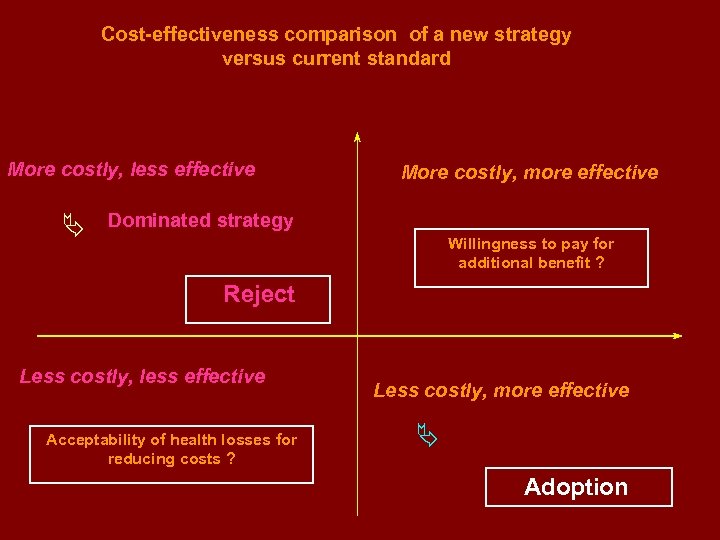 Cost-effectiveness comparison of a new strategy versus current standard

More costly, less effective

Dominated strategy

Reject

More costly, more effective

Willingness to pay for additional benefit ?

Less costly, less effective

Acceptability of health losses for reducing costs ?

Less costly, more effective

Adoption